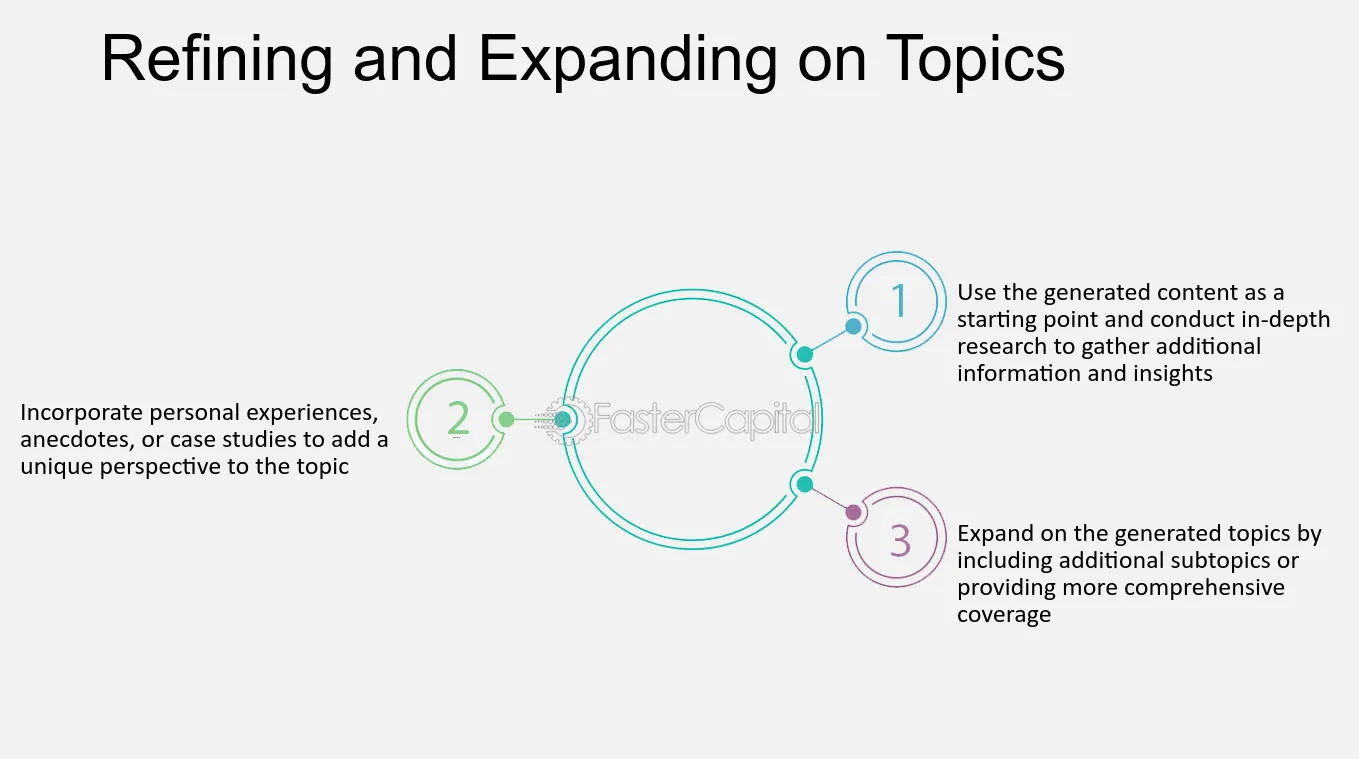 Refining and Expanding on Topics

1

Use the generated content as a starting point and conduct in-depth research to gather additional information and insights

2

Incorporate personal experiences, anecdotes, or case studies to add a unique perspective to the topic

FasterCapital

3

Expand on the generated topics by including additional subtopics or providing more comprehensive coverage